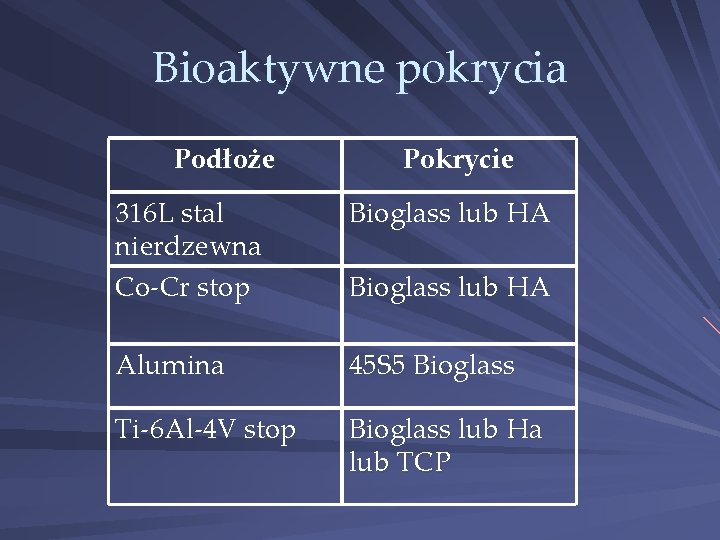 Bioaktywne pokrycia

| Podłoże | Pokrycie |
|---|---|
| 316L stal nierdzewna | Bioglass lub HA |
| Co-Cr stop | Bioglass lub HA |
| Alumina | 45S5 Bioglass |
| Ti-6Al-4V stop | Bioglass lub Ha lub TCP |